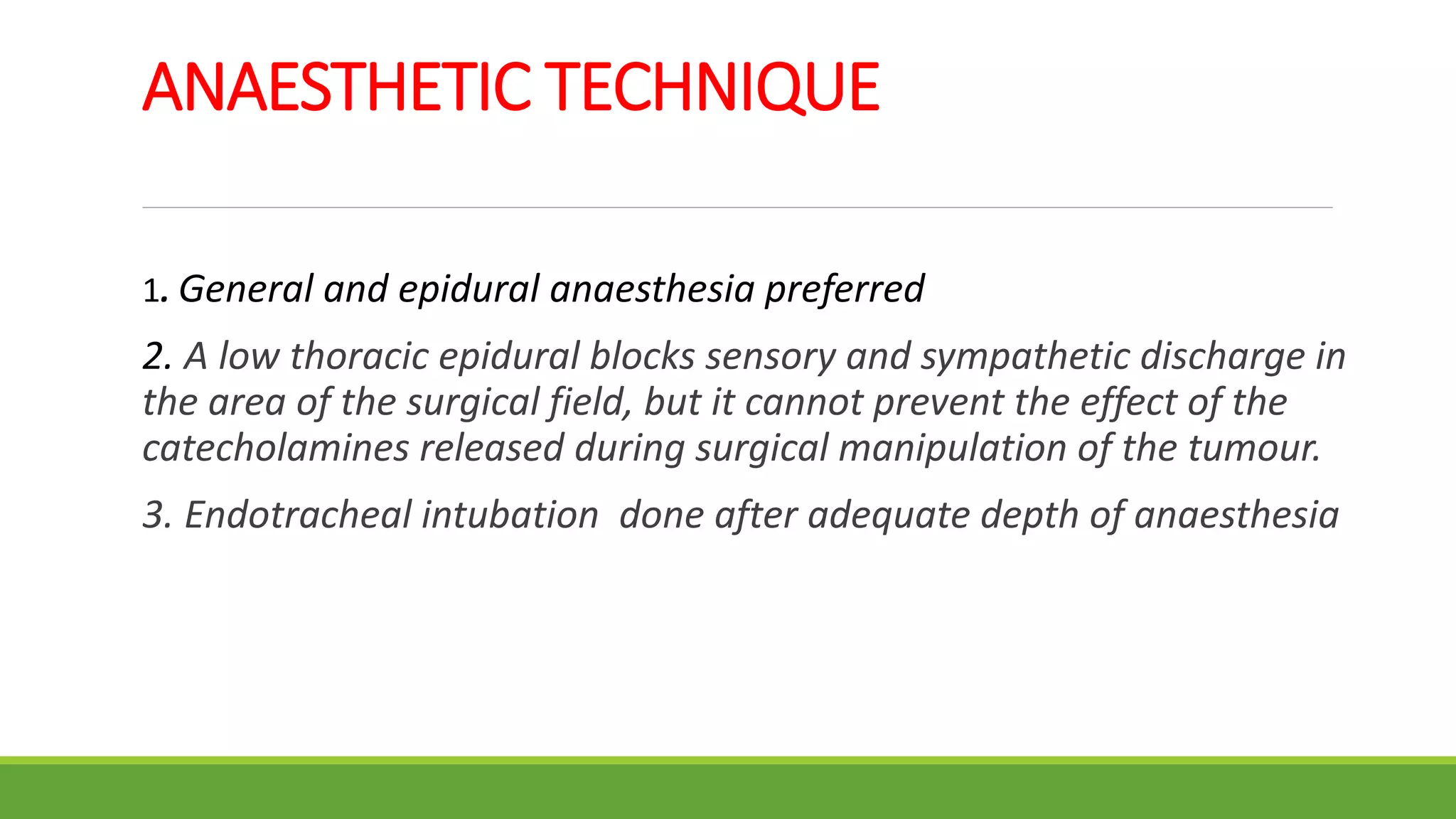 ANAESTHETIC TECHNIQUE

1. General and epidural anaesthesia preferred

2. A low thoracic epidural blocks sensory and sympathetic discharge in the area of the surgical field, but it cannot prevent the effect of the catecholamines released during surgical manipulation of the tumour.

3. Endotracheal intubation done after adequate depth of anaesthesia